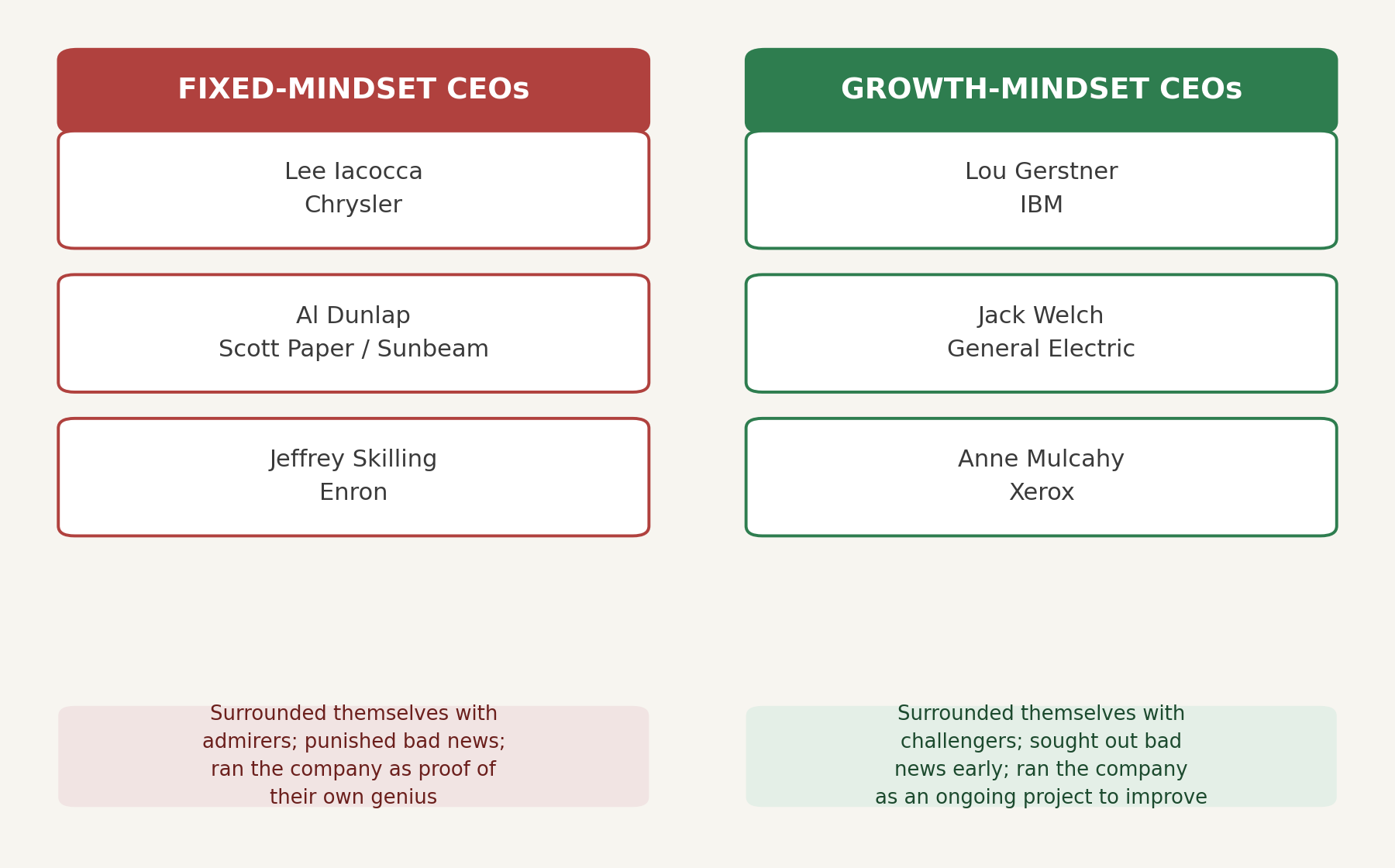 FIXED-MINDSET CEOs

Lee Iacocca
Chrysler

Al Dunlap
Scott Paper / Sunbeam

Jeffrey Skilling
Enron

Surrounded themselves with admirers; punished bad news; ran the company as proof of their own genius

GROWTH-MINDSET CEOs

Lou Gerstner
IBM

Jack Welch
General Electric

Anne Mulcahy
Xerox

Surrounded themselves with challengers; sought out bad news early; ran the company as an ongoing project to improve